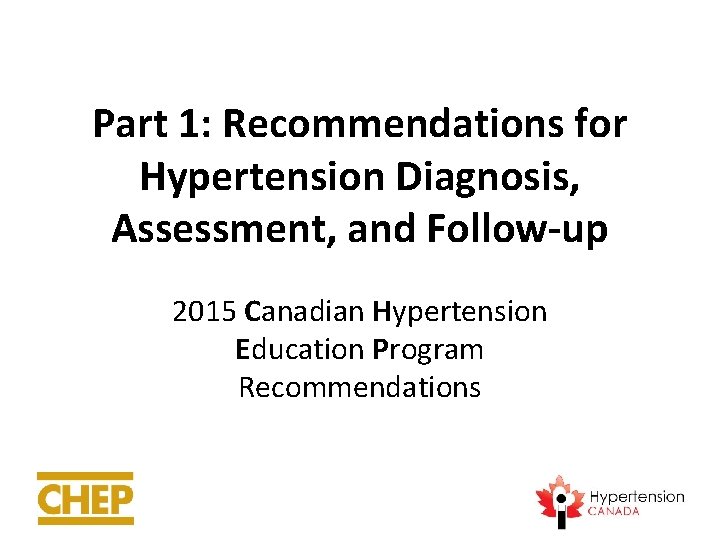 Part 1: Recommendations for Hypertension Diagnosis, Assessment, and Follow-up

2015 Canadian Hypertension Education Program Recommendations

CHEP

Hypertension CANADA